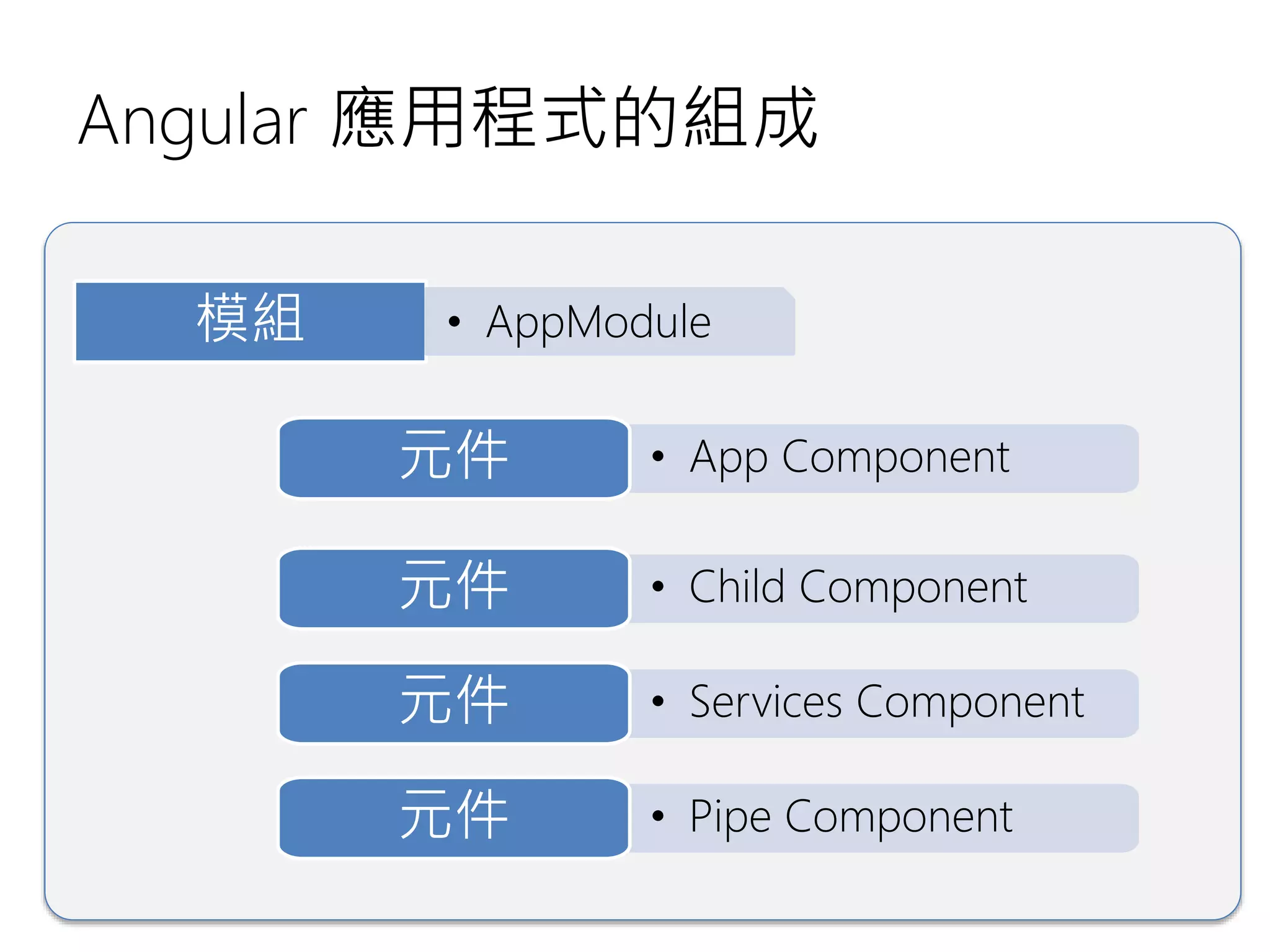 Angular 應用程式的組成

模組
• AppModule

元件
• App Component

元件
• Child Component

元件
• Services Component

元件
• Pipe Component